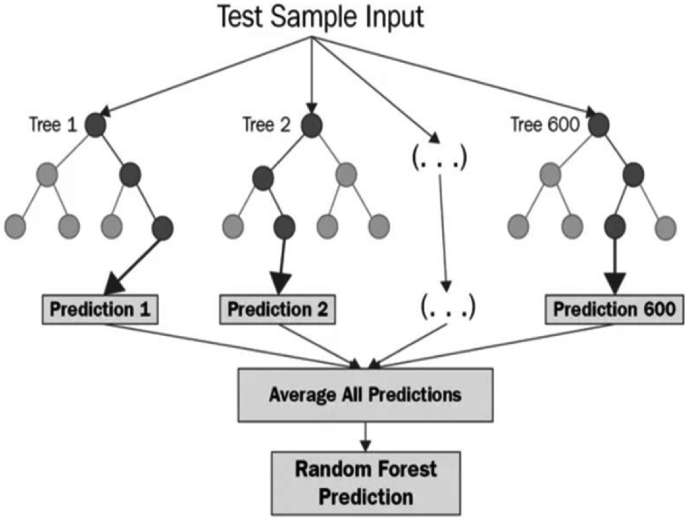 Test Sample Input

Tree 1

Tree 2

(. . .)

Tree 600

Prediction 1

Prediction 2

(. . .)

Prediction 600

Average All Predictions

Random Forest Prediction